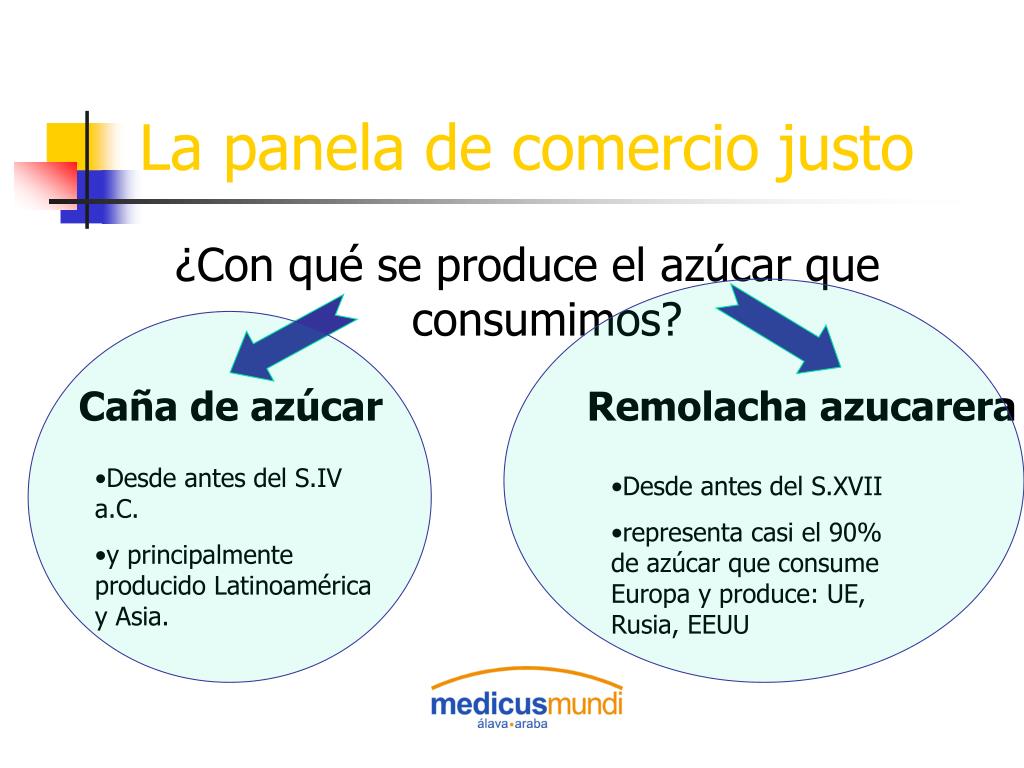 La panela de comercio justo

¿Con qué se produce el azúcar que consumimos?

Caña de azúcar

•Desde antes del S.IV a.C.

•y principalmente producido Latinoamérica y Asia.

Remolacha azucarera

•Desde antes del S.XVII

•representa casi el 90% de azúcar que consume Europa y produce: UE, Rusia, EEUU

medicusmundi
álava•araba